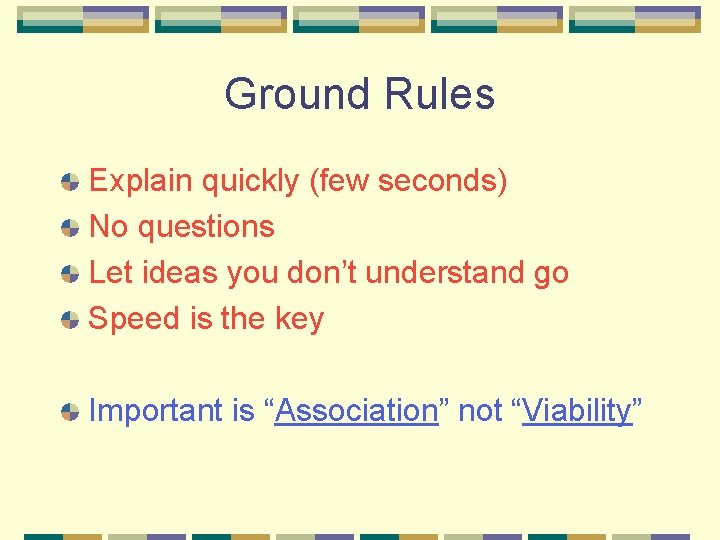 Ground Rules

Explain quickly (few seconds)
No questions
Let ideas you don’t understand go
Speed is the key

Important is “Association” not “Viability”